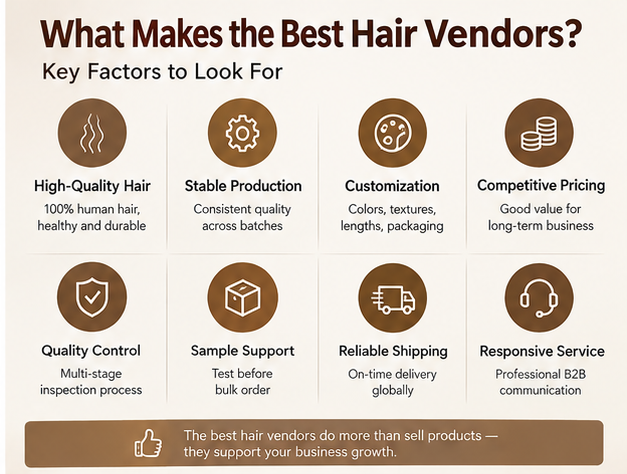 What Makes the Best Hair Vendors?

Key Factors to Look For

High-Quality Hair
100% human hair, healthy and durable

Stable Production
Consistent quality across batches

Customization
Colors, textures, lengths, packaging

Competitive Pricing
Good value for long-term business

Quality Control
Multi-stage inspection process

Sample Support
Test before bulk order

Reliable Shipping
On-time delivery globally

Responsive Service
Professional B2B communication

The best hair vendors do more than sell products — they support your business growth.